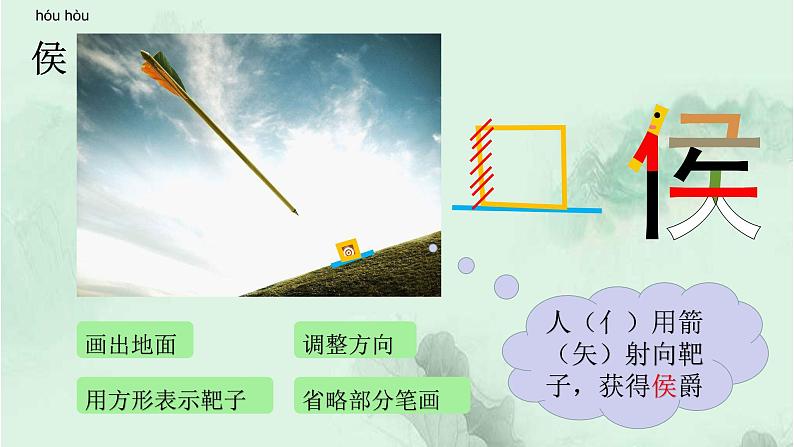 hóu hòu
侯

侯

画出地面

调整方向

用方形表示靶子

省略部分笔画

人（亻）用箭（矢）射向靶子，获得侯爵